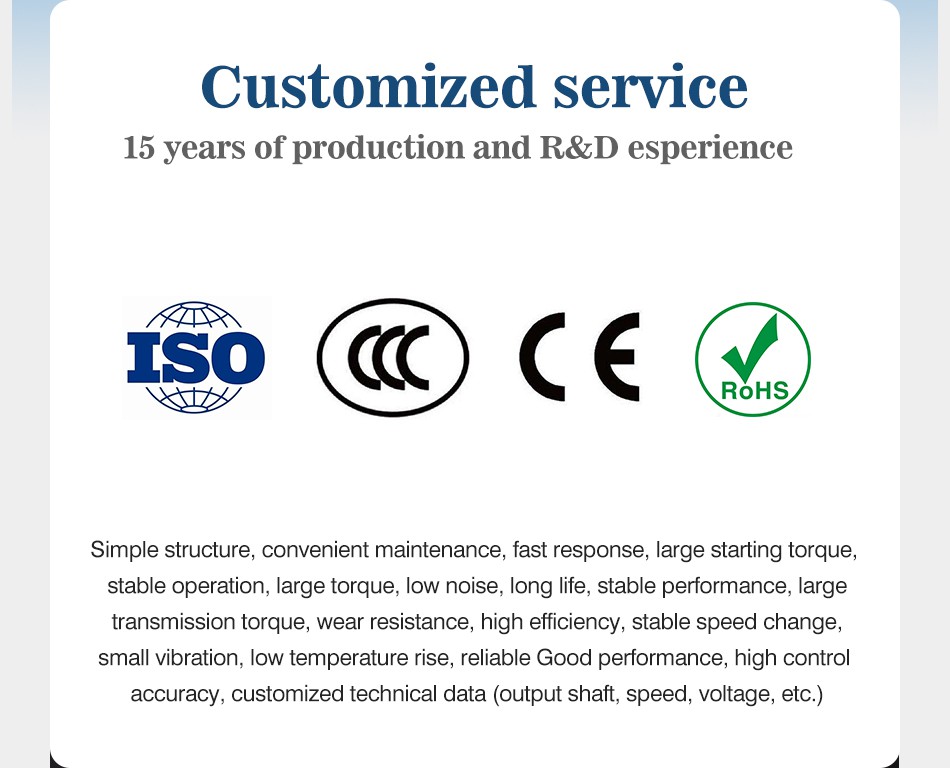 Customized service
15 years of production and R&D esperience

ISO

CCC

CE

RoHS

Simple structure, convenient maintenance, fast response, large starting torque, stable operation, large torque, low noise, long life, stable performance, large transmission torque, wear resistance, high efficiency, stable speed change, small vibration, low temperature rise, reliable Good performance, high control accuracy, customized technical data (output shaft, speed, voltage, etc.)